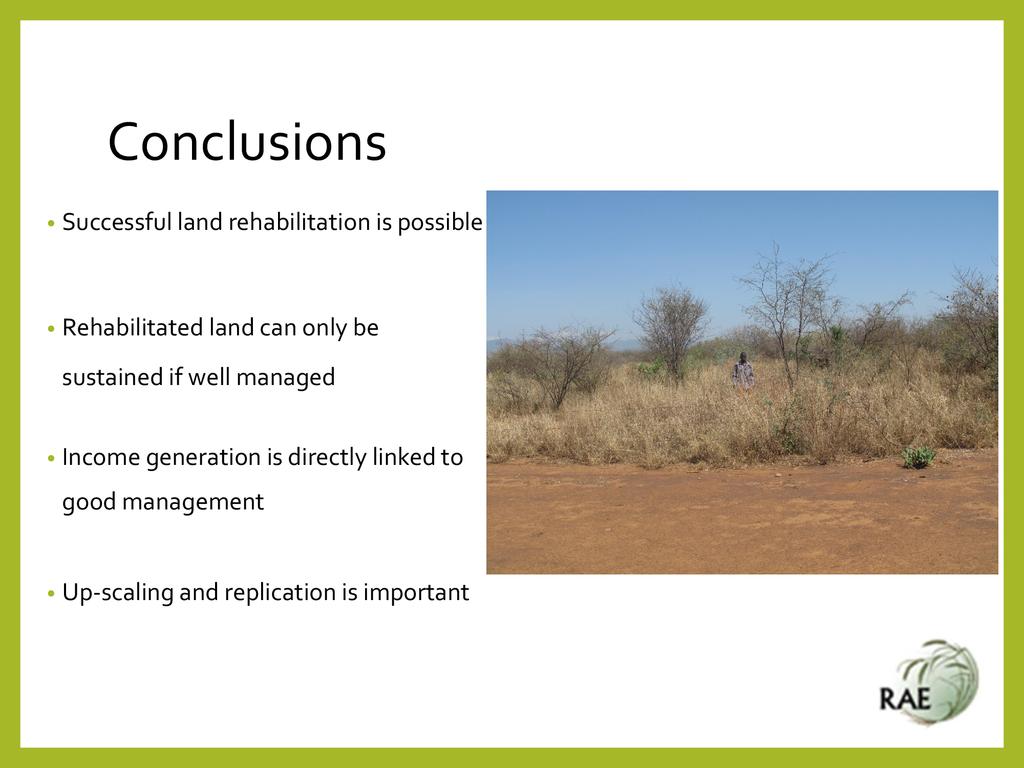 Conclusions

• Successful land rehabilitation is possible

• Rehabilitated land can only be sustained if well managed

• Income generation is directly linked to good management

• Up-scaling and replication is important

RAE